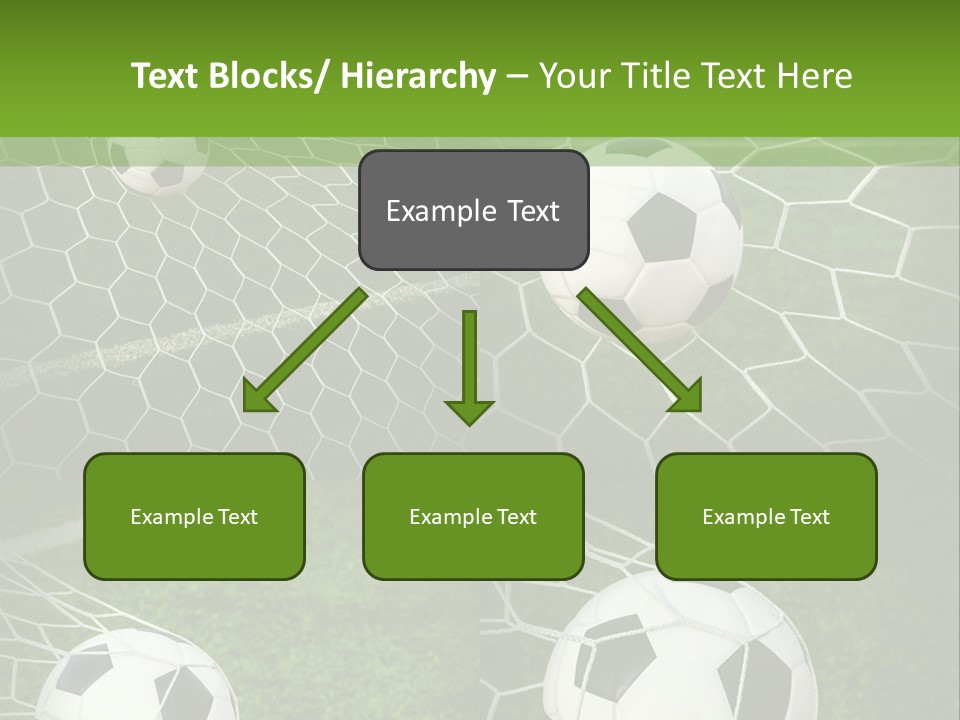 Text Blocks/ Hierarchy – Your Title Text Here

Example Text

Example Text

Example Text

Example Text